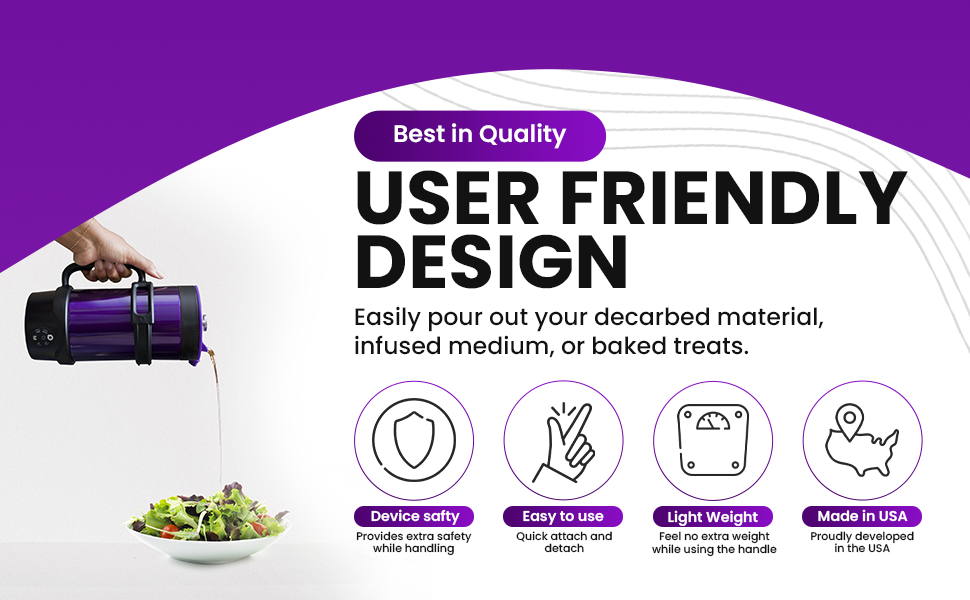 Best in Quality

USER FRIENDLY DESIGN

Easily pour out your decarbed material, infused medium, or baked treats.

Device safty
Provides extra safety while handling

Easy to use
Quick attach and detach

Light Weight
Feel no extra weight while using the handle

Made in USA
Proudly developed in the USA